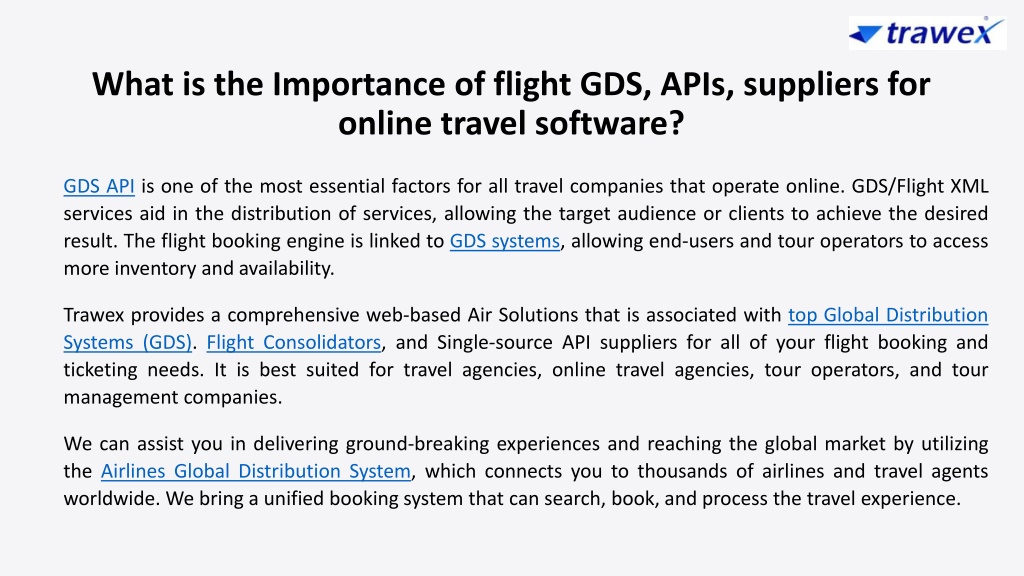 trawex

What is the Importance of flight GDS, APIs, suppliers for online travel software?

GDS API is one of the most essential factors for all travel companies that operate online. GDS/Flight XML services aid in the distribution of services, allowing the target audience or clients to achieve the desired result. The flight booking engine is linked to GDS systems, allowing end-users and tour operators to access more inventory and availability.

Trawex provides a comprehensive web-based Air Solutions that is associated with top Global Distribution Systems (GDS). Flight Consolidators, and Single-source API suppliers for all of your flight booking and ticketing needs. It is best suited for travel agencies, online travel agencies, tour operators, and tour management companies.

We can assist you in delivering ground-breaking experiences and reaching the global market by utilizing the Airlines Global Distribution System, which connects you to thousands of airlines and travel agents worldwide. We bring a unified booking system that can search, book, and process the travel experience.